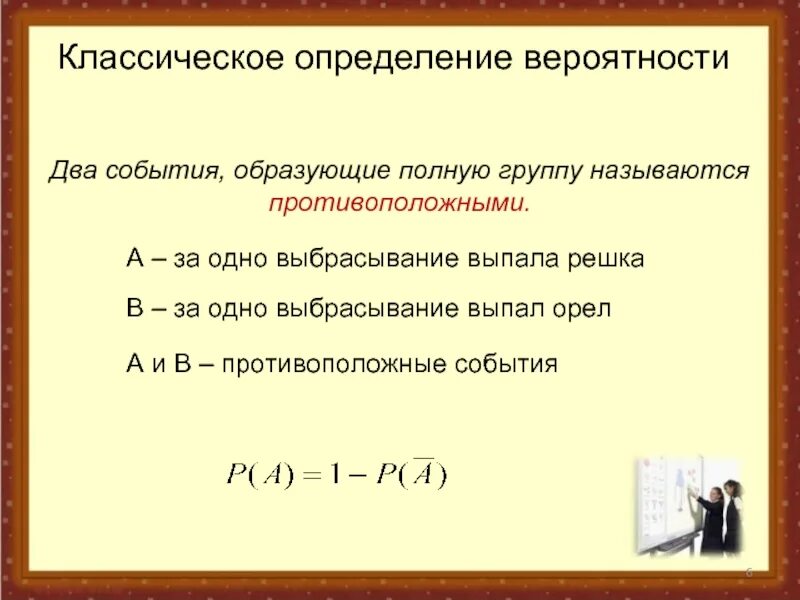 Классическое определение вероятности

Два события, образующие полную группу называются противоположными.

А – за одно выбрасывание выпала решка

В – за одно выбрасывание выпал орел

А и В – противоположные события

$P(A) = 1 - P(\overline{A})$

6